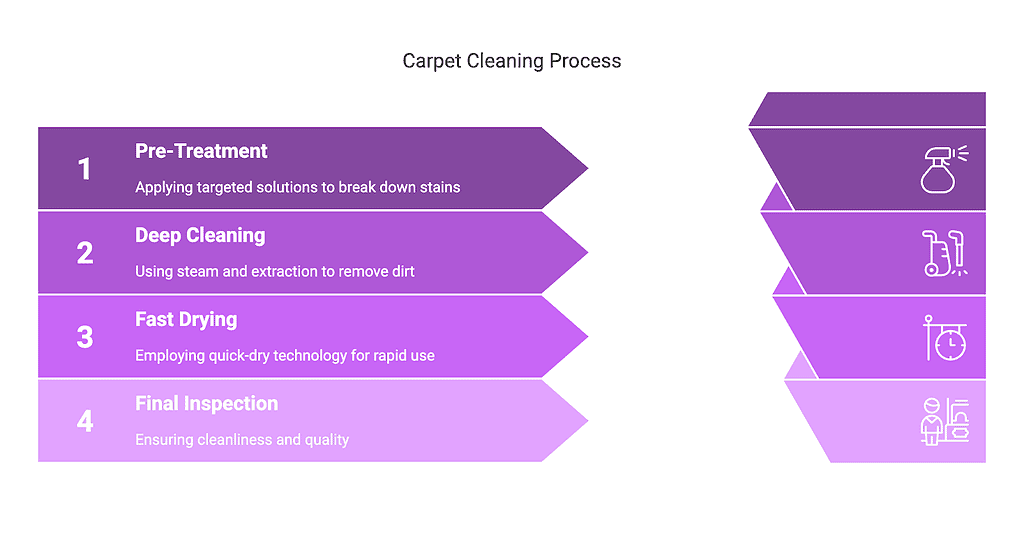 Carpet Cleaning Process

1
Pre-Treatment
Applying targeted solutions to break down stains

2
Deep Cleaning
Using steam and extraction to remove dirt

3
Fast Drying
Employing quick-dry technology for rapid use

4
Final Inspection
Ensuring cleanliness and quality